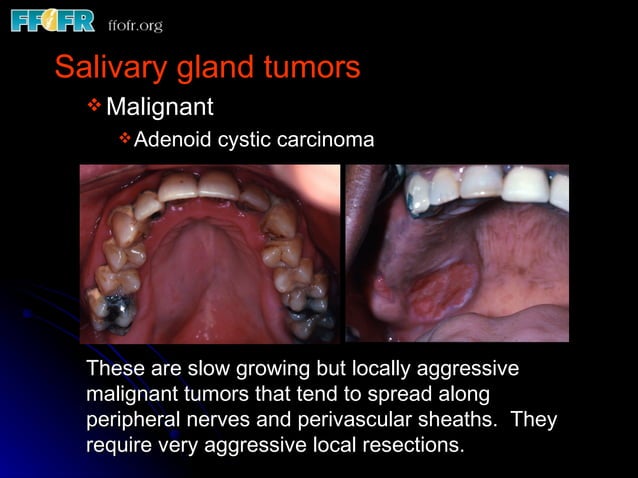 FFOFR ffofr.org

Salivary gland tumors

❖ Malignant

❖ Adenoid cystic carcinoma

These are slow growing but locally aggressive malignant tumors that tend to spread along peripheral nerves and perivascular sheaths. They require very aggressive local resections.